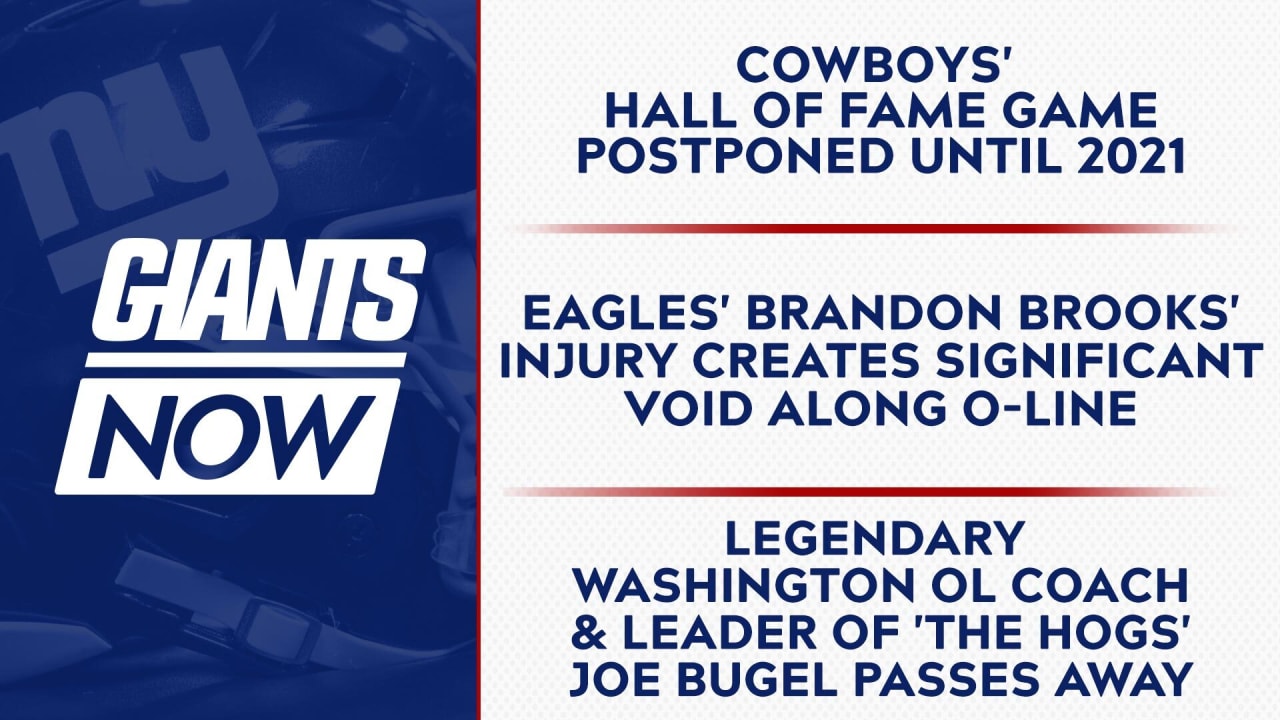 ny

GIANTS NOW

COWBOYS' HALL OF FAME GAME POSTPONED UNTIL 2021

EAGLES' BRANDON BROOKS' INJURY CREATES SIGNIFICANT VOID ALONG O-LINE

LEGENDARY WASHINGTON OL COACH & LEADER OF 'THE HOGS' JOE BUGEL PASSES AWAY